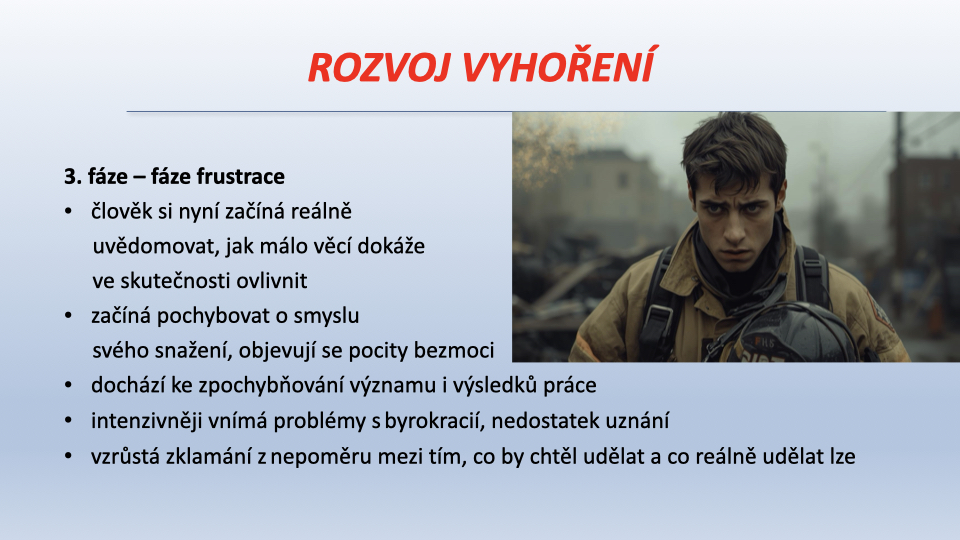 ROZVOJ VYHOŘENÍ

3. fáze – fáze frustrace

• člověk si nyní začíná reálně uvědomovat, jak málo věcí dokáže ve skutečnosti ovlivnit
• začíná pochybovat o smyslu svého snažení, objevují se pocity bezmoci
• dochází ke zpochybňování významu i výsledků práce
• intenzivněji vnímá problémy s byrokracií, nedostatek uznání
• vzrůstá zklamání z nepoměru mezi tím, co by chtěl udělat a co reálně udělat lze